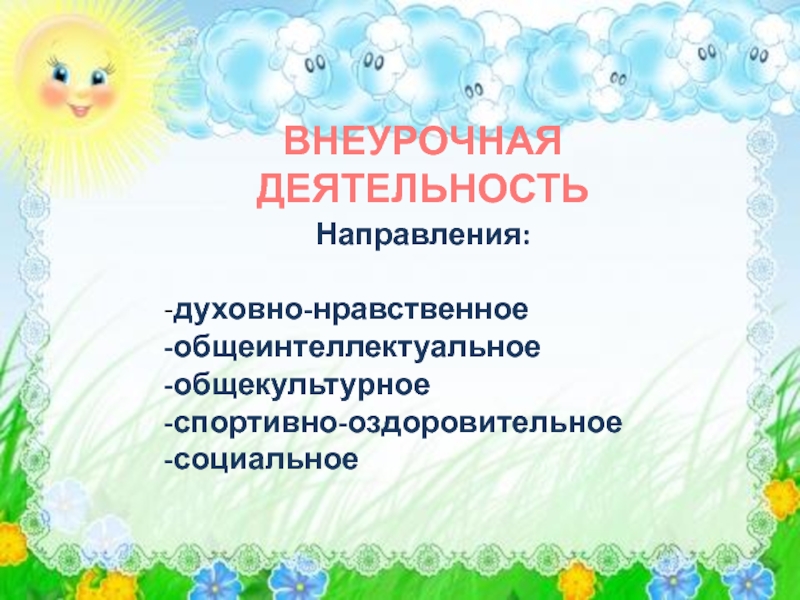 ВНЕУРОЧНАЯ ДЕЯТЕЛЬНОСТЬ

Направления:

-духовно-нравственное
-общеинтеллектуальное
-общекультурное
-спортивно-оздоровительное
-социальное